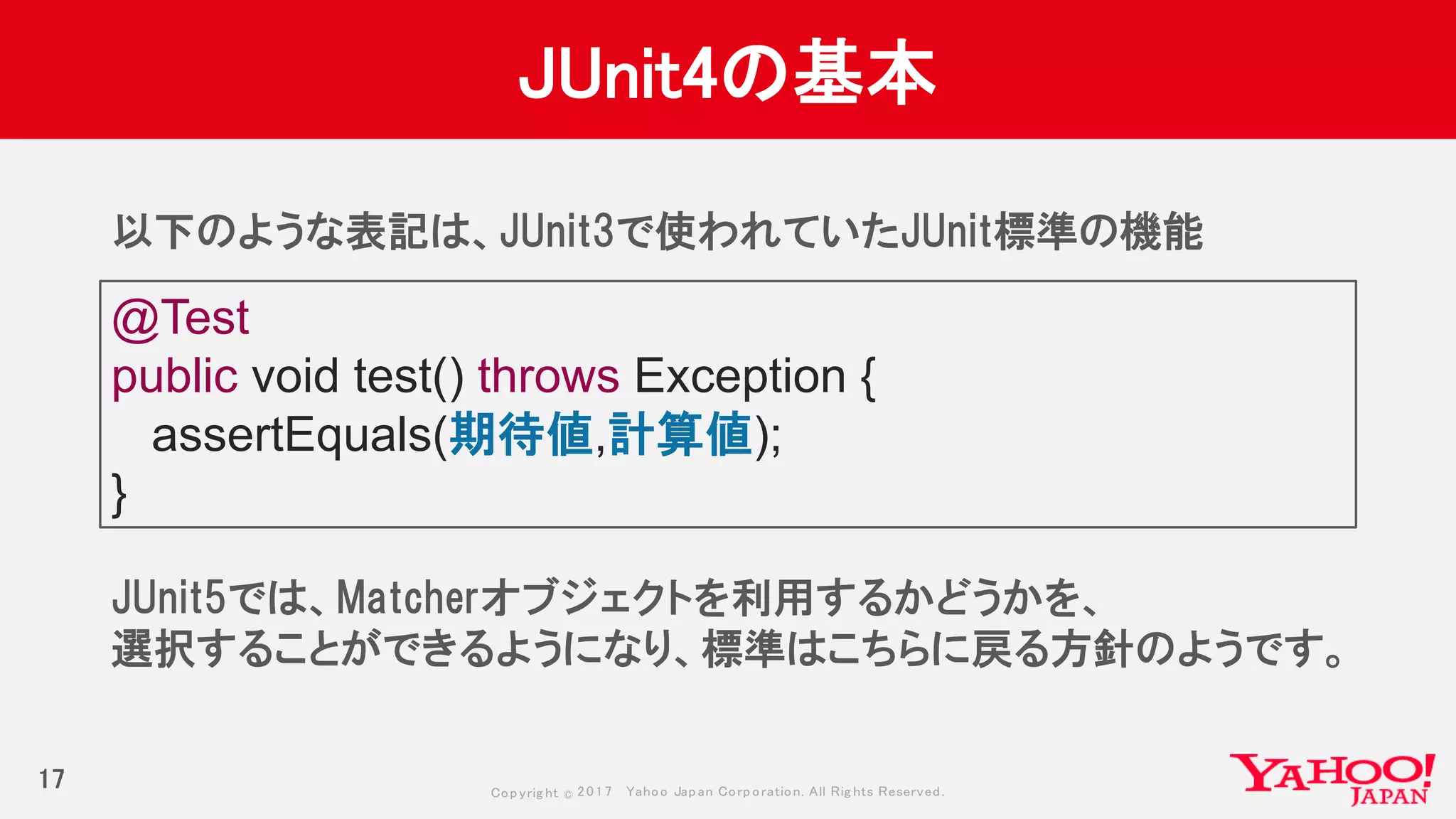 JUnit4の基本

以下のような表記は、JUnit3で使われていたJUnit標準の機能

@Test
public void test() throws Exception {
  assertEquals(期待値,計算値);
}

JUnit5では、Matcherオブジェクトを利用するかどうかを、選択することができるようになり、標準はこちらに戻る方針のようです。

17

Copyright © 2017 Yahoo Japan Corporation. All Rights Reserved.

YAHOO! JAPAN